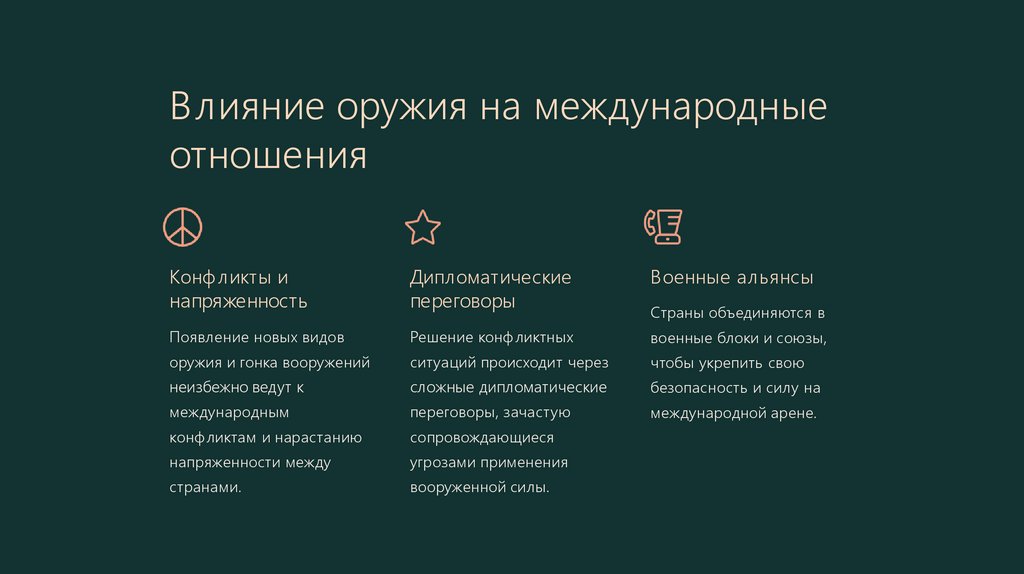 Влияние оружия на международные отношения

Конфликты и напряженность

Появление новых видов оружия и гонка вооружений неизбежно ведут к международным конфликтам и нарастанию напряженности между странами.

Дипломатические переговоры

Решение конфликтных ситуаций происходит через сложные дипломатические переговоры, зачастую сопровождающиеся угрозами применения вооруженной силы.

Военные альянсы

Страны объединяются в военные блоки и союзы, чтобы укрепить свою безопасность и силу на международной арене.